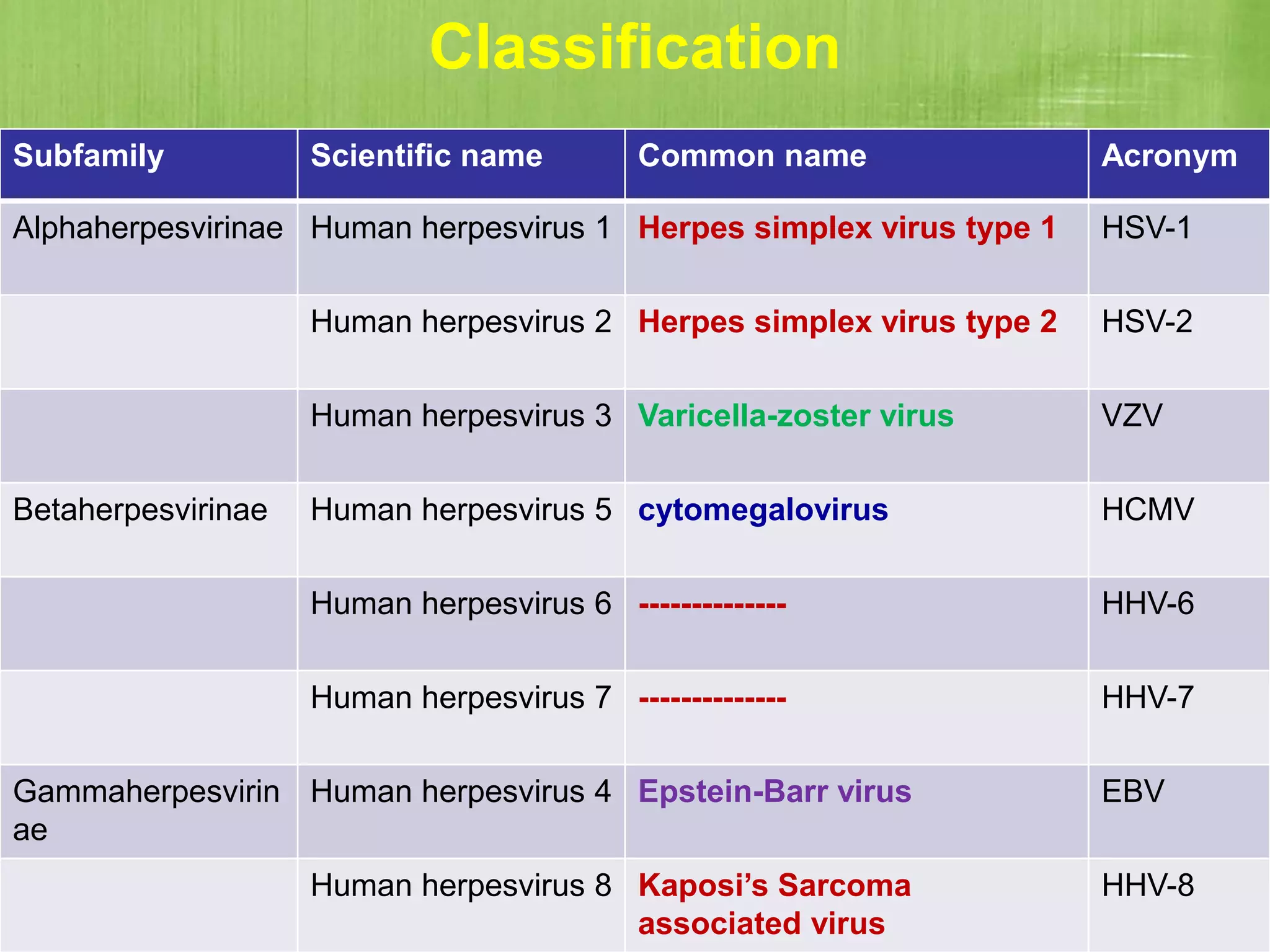 Classification

| Subfamily | Scientific name | Common name | Acronym |
|---|---|---|---|
| Alphaherpesvirinae | Human herpesvirus 1 | Herpes simplex virus type 1 | HSV-1 |
| | Human herpesvirus 2 | Herpes simplex virus type 2 | HSV-2 |
| | Human herpesvirus 3 | Varicella-zoster virus | VZV |
| Betaherpesvirinae | Human herpesvirus 5 | cytomegalovirus | HCMV |
| | Human herpesvirus 6 | -------------- | HHV-6 |
| | Human herpesvirus 7 | -------------- | HHV-7 |
| Gammaherpesvirinae | Human herpesvirus 4 | Epstein-Barr virus | EBV |
| | Human herpesvirus 8 | Kaposi’s Sarcoma associated virus | HHV-8 |